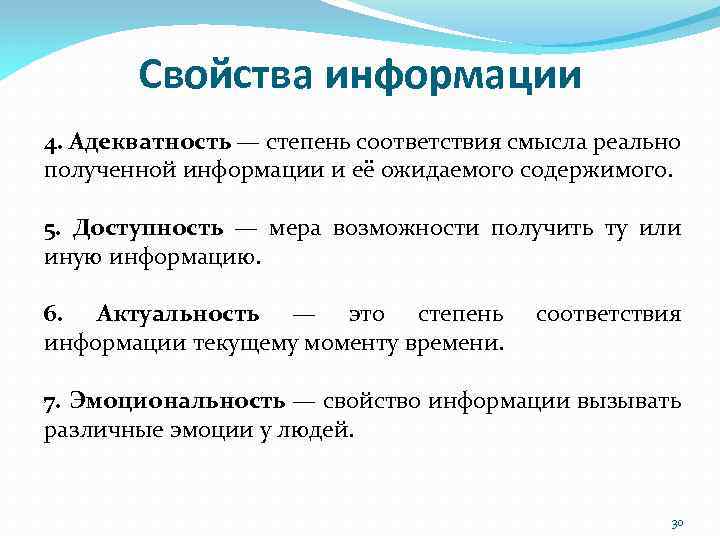 Свойства информации

4. Адекватность — степень соответствия смысла реально полученной информации и её ожидаемого содержимого.

5. Доступность — мера возможности получить ту или иную информацию.

6. Актуальность — это степень соответствия информации текущему моменту времени.

7. Эмоциональность — свойство информации вызывать различные эмоции у людей.

30